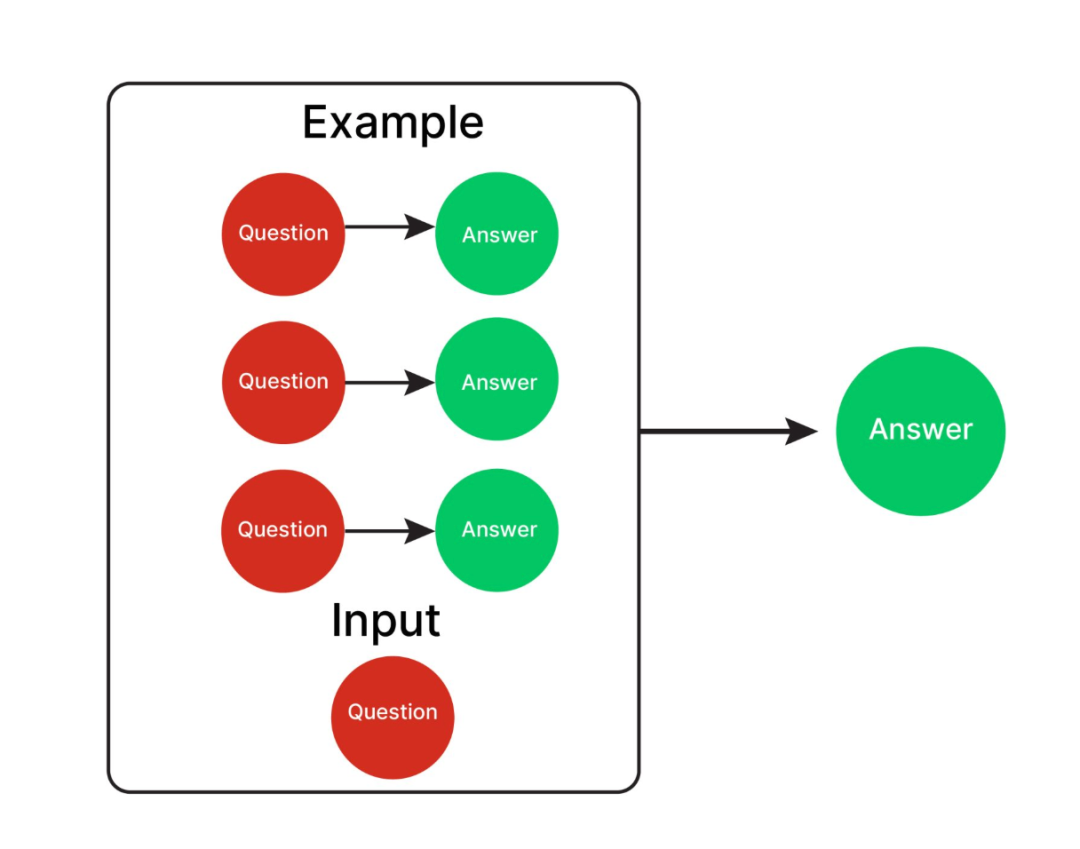 Example

Question Answer

Question Answer

Question Answer

Input

Question

Answer